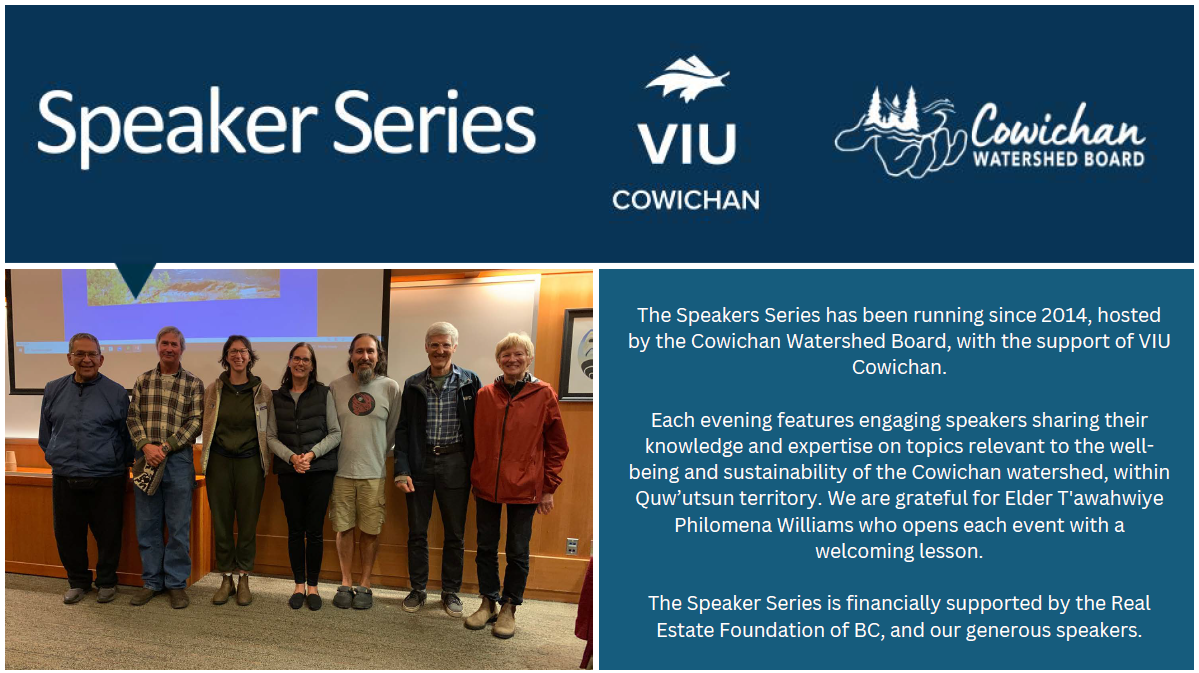 Speaker Series

VIU
COWICHAN

Cowichan
WATERSHED BOARD

The Speakers Series has been running since 2014, hosted by the Cowichan Watershed Board, with the support of VIU Cowichan.

Each evening features engaging speakers sharing their knowledge and expertise on topics relevant to the well-being and sustainability of the Cowichan watershed, within Quw'utsun territory. We are grateful for Elder T'awahwiye Philomena Williams who opens each event with a welcoming lesson.

The Speaker Series is financially supported by the Real Estate Foundation of BC, and our generous speakers.